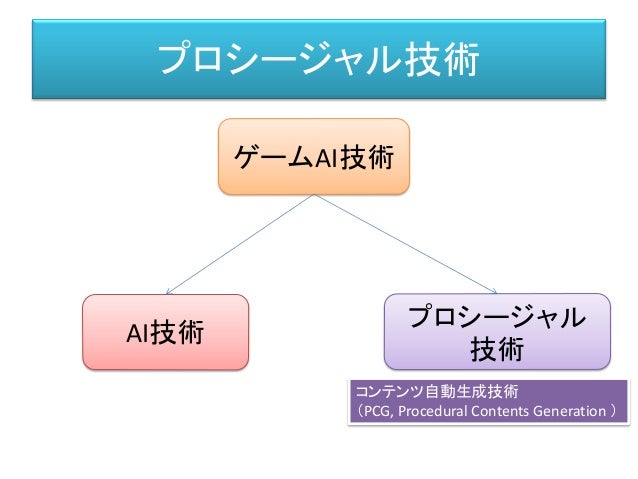 プロシージャル技術

ゲームAI技術

AI技術

プロシージャル技術

コンテンツ自動生成技術
（PCG, Procedural Contents Generation ）